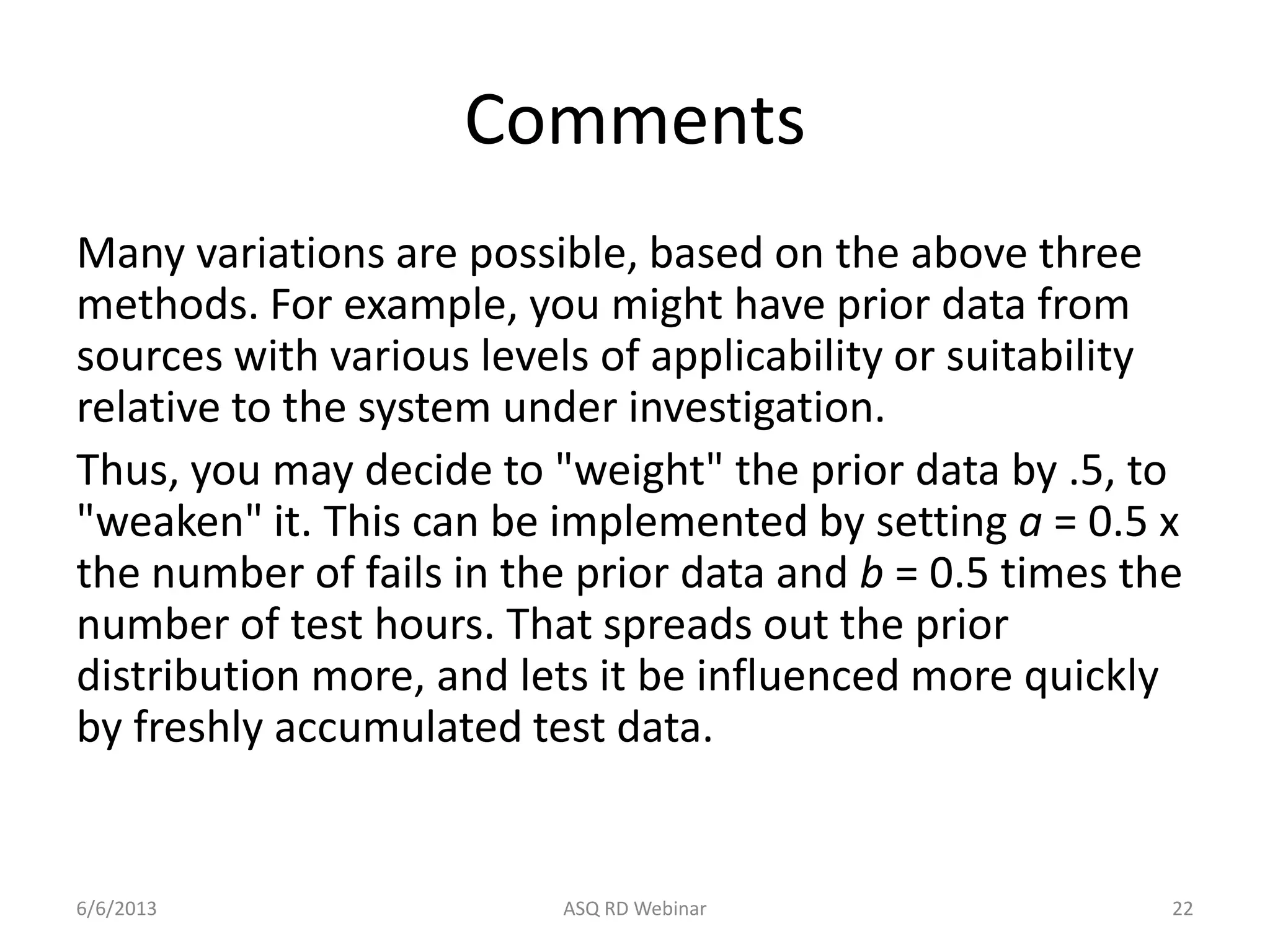 Comments

Many variations are possible, based on the above three methods. For example, you might have prior data from sources with various levels of applicability or suitability relative to the system under investigation.

Thus, you may decide to "weight" the prior data by .5, to "weaken" it. This can be implemented by setting $a$ = 0.5 x the number of fails in the prior data and $b$ = 0.5 times the number of test hours. That spreads out the prior distribution more, and lets it be influenced more quickly by freshly accumulated test data.

6/6/2013

ASQ RD Webinar

22